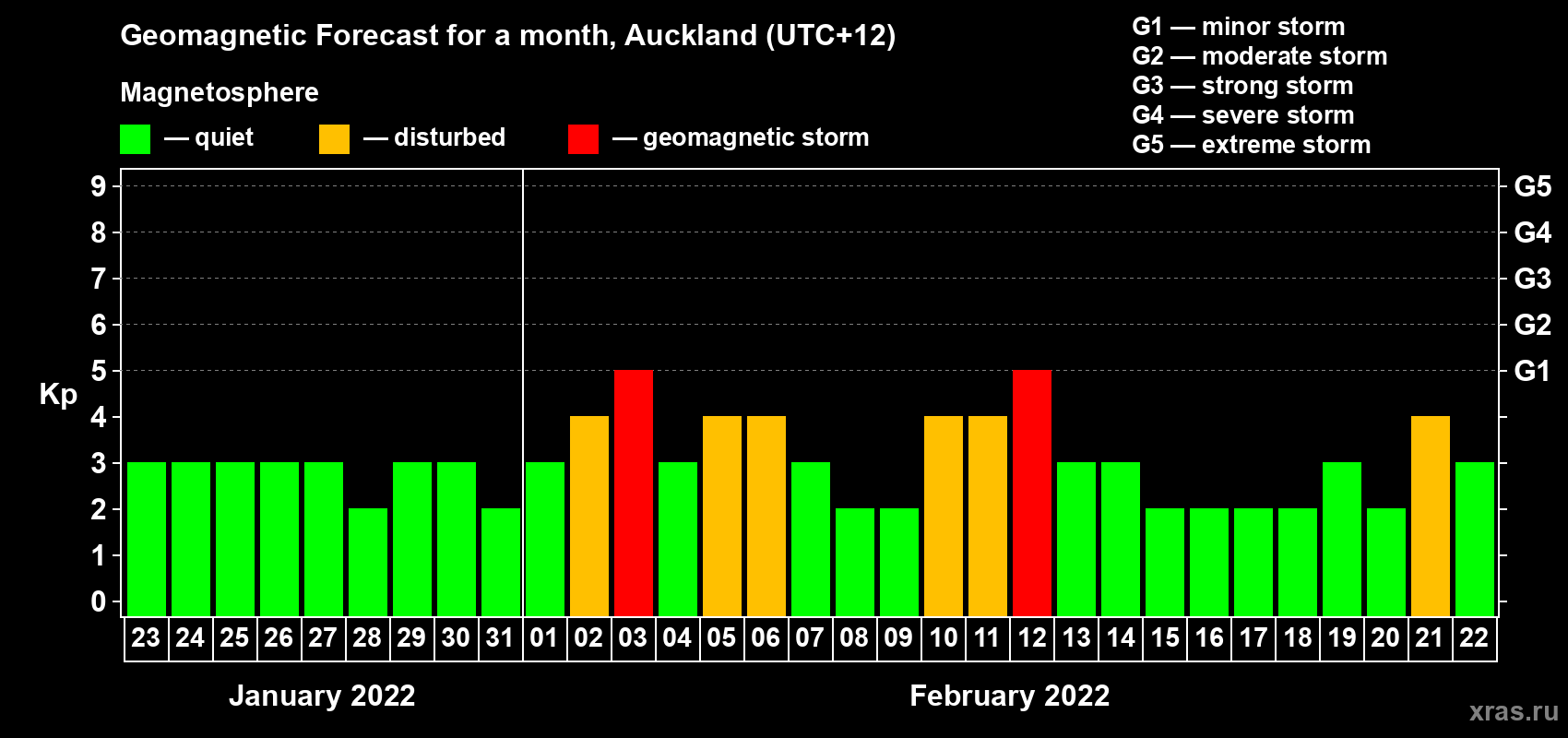 Geomagnetic Forecast for a month, Auckland (UTC+12)

Magnetosphere

— quiet — disturbed — geomagnetic storm

G1 — minor storm
G2 — moderate storm
G3 — strong storm
G4 — severe storm
G5 — extreme storm

Kp

9
8
7
6
5
4
3
2
1
0

G5
G4
G3
G2
G1

23 24 25 26 27 28 29 30 31 01 02 03 04 05 06 07 08 09 10 11 12 13 14 15 16 17 18 19 20 21 22

January 2022

February 2022

xras.ru